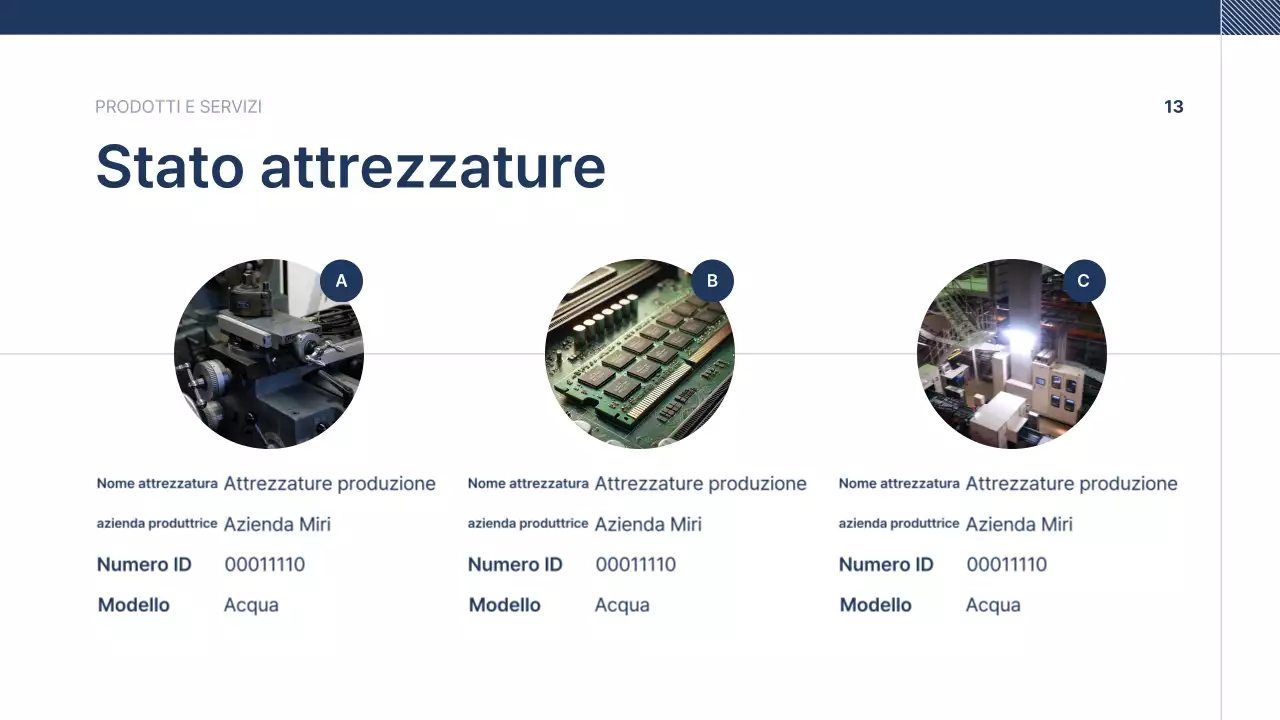 PRODOTTI E SERVIZI

13

Stato attrezzature

A

Nome attrezzatura Attrezzature produzione
azienda produttrice Azienda Miri
Numero ID 00011110
Modello Acqua

B

Nome attrezzatura Attrezzature produzione
azienda produttrice Azienda Miri
Numero ID 00011110
Modello Acqua

C

Nome attrezzatura Attrezzature produzione
azienda produttrice Azienda Miri
Numero ID 00011110
Modello Acqua